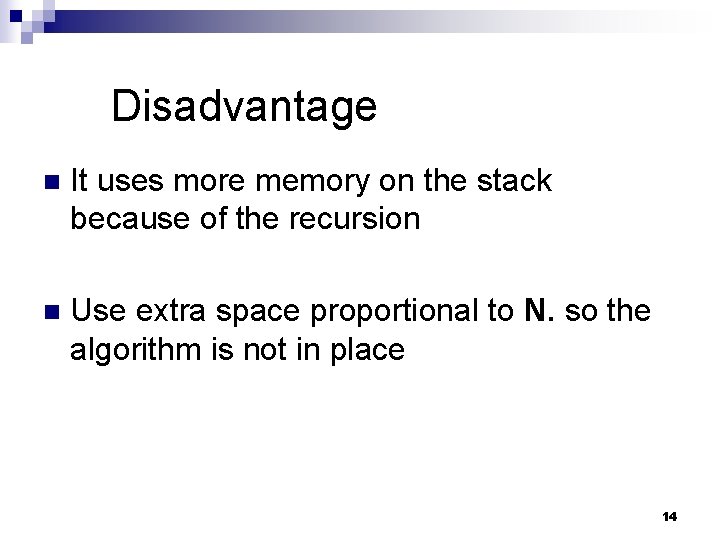 Disadvantage

It uses more memory on the stack because of the recursion

Use extra space proportional to N. so the algorithm is not in place

14